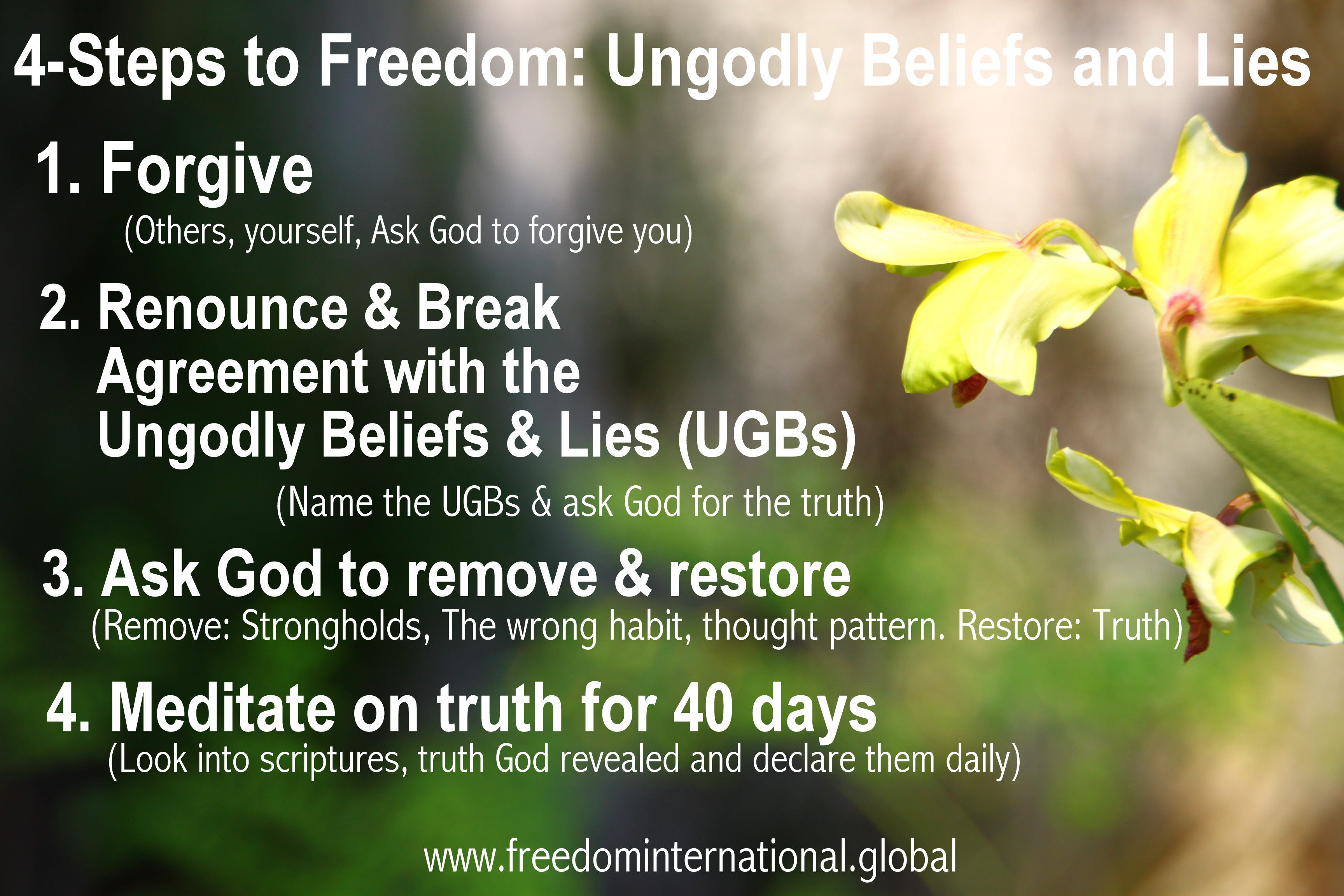 4-Steps to Freedom: Ungodly Beliefs and Lies

1. Forgive
(Others, yourself, Ask God to forgive you)

2. Renounce & Break Agreement with the Ungodly Beliefs & Lies (UGBs)
(Name the UGBs & ask God for the truth)

3. Ask God to remove & restore
(Remove: Strongholds, The wrong habit, thought pattern. Restore: Truth)

4. Meditate on truth for 40 days
(Look into scriptures, truth God revealed and declare them daily)

www.freedominternational.global